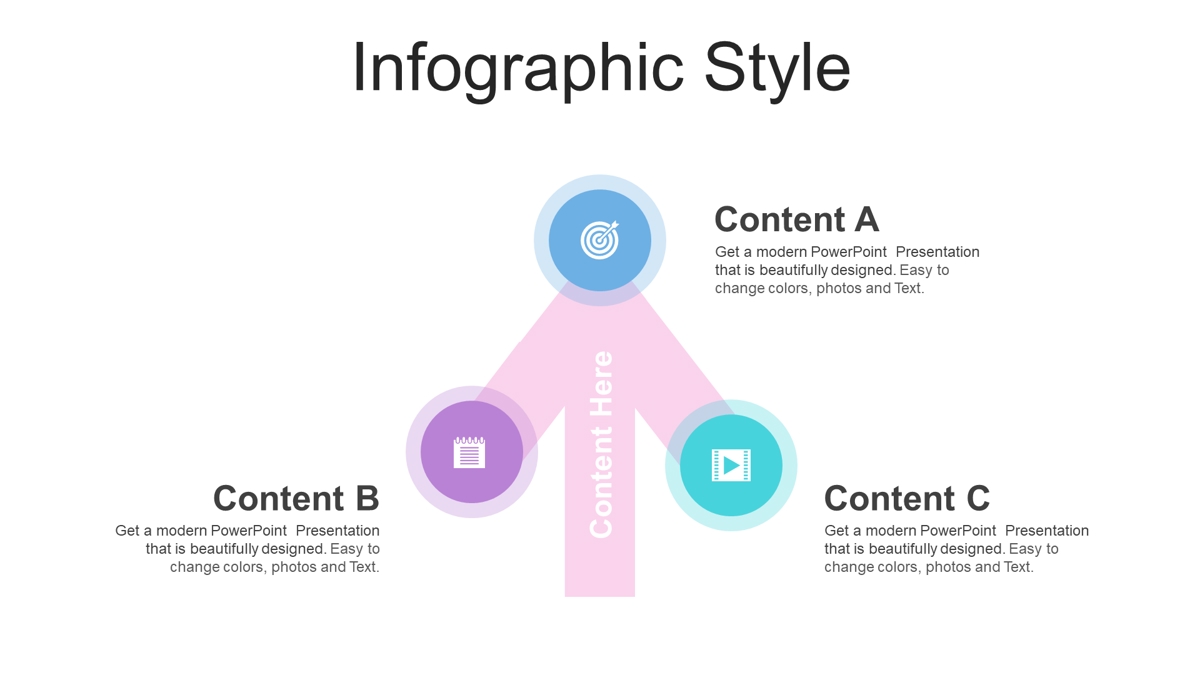 Infographic Style

Content A
Get a modern PowerPoint Presentation that is beautifully designed. Easy to change colors, photos and Text.

Content Here

Content B
Get a modern PowerPoint Presentation that is beautifully designed. Easy to change colors, photos and Text.

Content C
Get a modern PowerPoint Presentation that is beautifully designed. Easy to change colors, photos and Text.